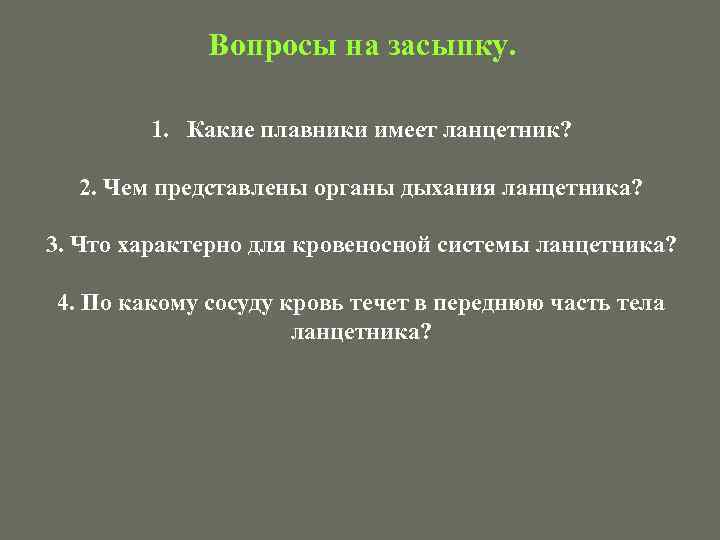 Вопросы на засыпку.

1. Какие плавники имеет ланцетник?

2. Чем представлены органы дыхания ланцетника?

3. Что характерно для кровеносной системы ланцетника?

4. По какому сосуду кровь течет в переднюю часть тела ланцетника?